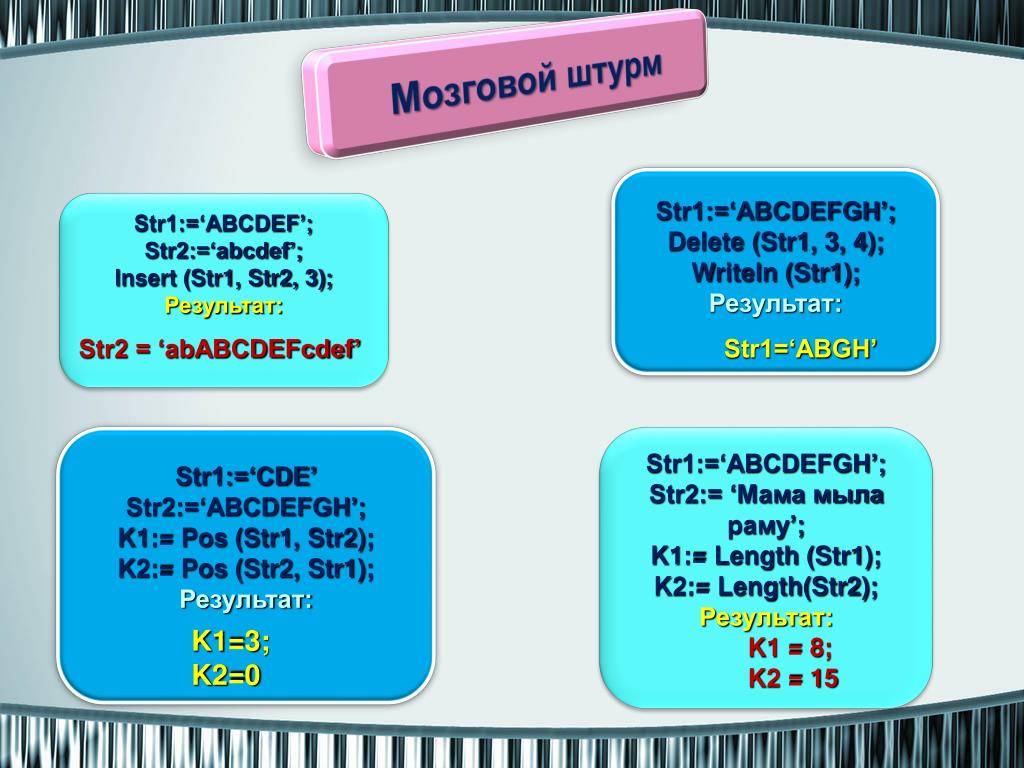 Мозговой штурм

Str1:=‘ABCDEF’;
Str2:=‘abcdef’;
Insert (Str1, Str2, 3);
Результат:

Str2 = ‘abABCDEFcdef’

Str1:=‘ABCDEFGH’;
Delete (Str1, 3, 4);
Writeln (Str1);
Результат:

Str1=‘ABGH’

Str1:=‘CDE’
Str2:=‘ABCDEFGH’;
K1:= Pos (Str1, Str2);
K2:= Pos (Str2, Str1);
Результат:

K1=3;
K2=0

Str1:=‘ABCDEFGH’;
Str2:= ‘Мама мыла раму’;
K1:= Length (Str1);
K2:= Length(Str2);
Результат:
K1 = 8;
K2 = 15